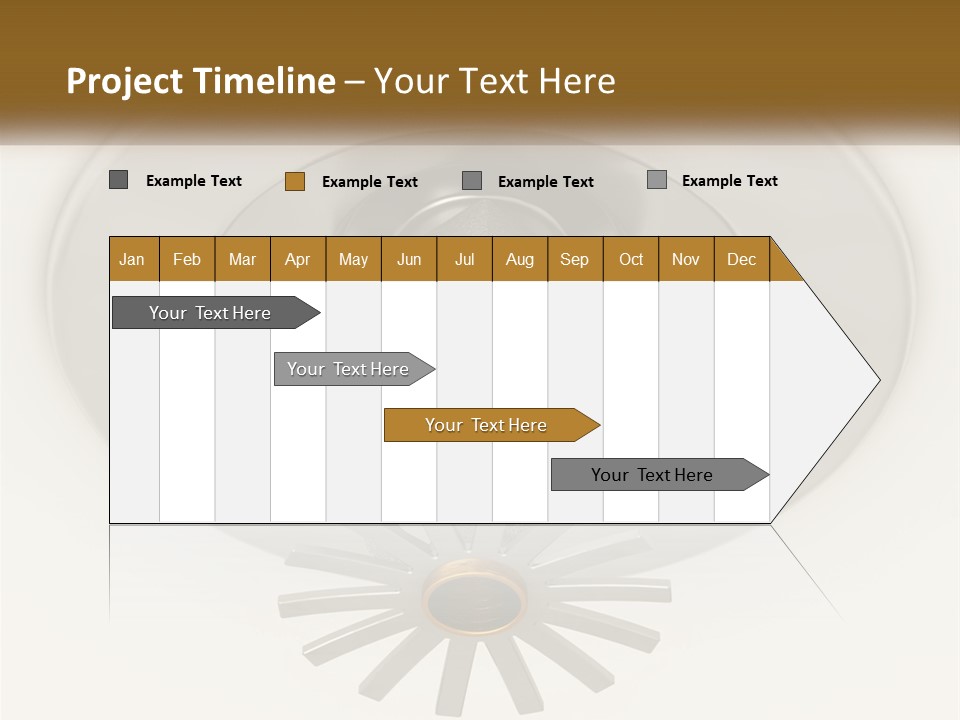 Project Timeline – Your Text Here

Example Text
Example Text
Example Text
Example Text

| Jan | Feb | Mar | Apr | May | Jun | Jul | Aug | Sep | Oct | Nov | Dec |
|---|---|---|---|---|---|---|---|---|---|---|---|

Your Text Here

Your Text Here

Your Text Here

Your Text Here